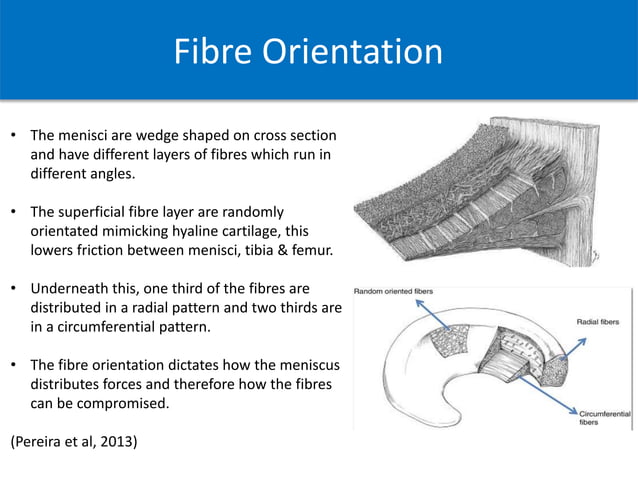 Fibre Orientation

• The menisci are wedge shaped on cross section and have different layers of fibres which run in different angles.

• The superficial fibre layer are randomly orientated mimicking hyaline cartilage, this lowers friction between menisci, tibia & femur.

• Underneath this, one third of the fibres are distributed in a radial pattern and two thirds are in a circumferential pattern.

• The fibre orientation dictates how the meniscus distributes forces and therefore how the fibres can be compromised.

(Pereira et al, 2013)

Random oriented fibers

Radial fibers

Circumferential fibers